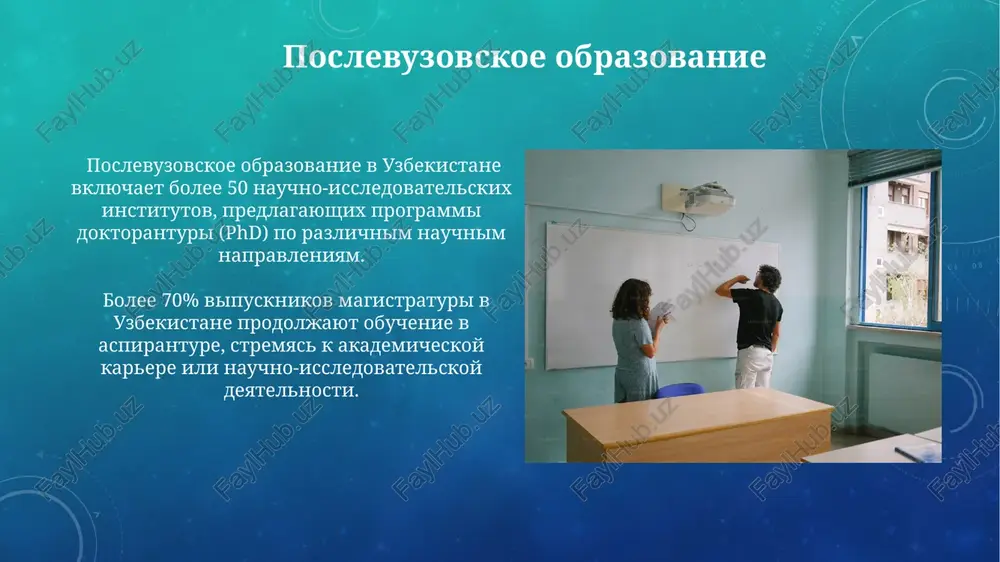 Послевузовское образование

Послевузовское образование в Узбекистане включает более 50 научно-исследовательских институтов, предлагающих программы докторантуры (PhD) по различным научным направлениям.

Более 70% выпускников магистратуры в Узбекистане продолжают обучение в аспирантуре, стремясь к академической карьере или научно-исследовательской деятельности.

FaylHub.uz